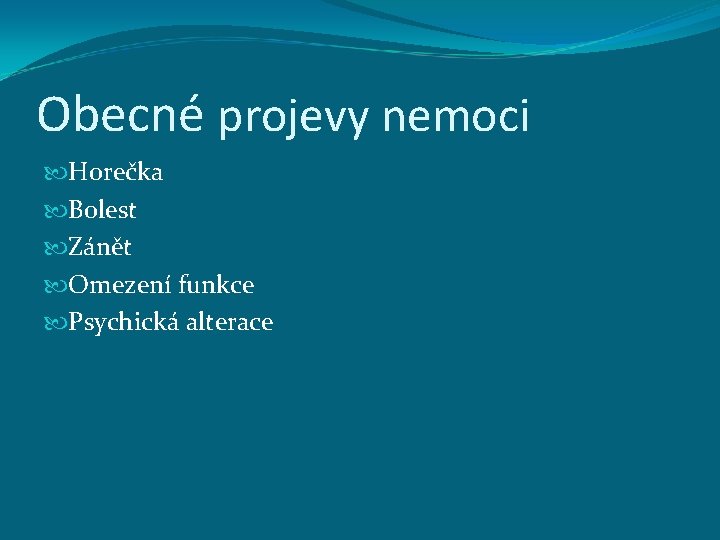 Obecné projevy nemoci

Horečka
Bolest
Zánět
Omezení funkce
Psychická alterace